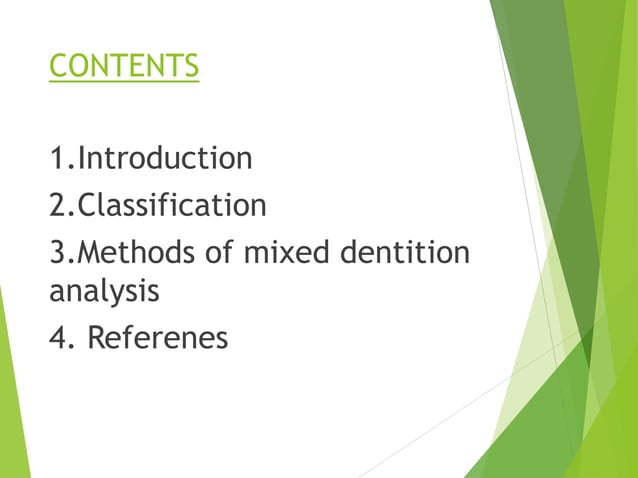 CONTENTS

1.Introduction
2.Classification
3.Methods of mixed dentition analysis
4. Referenes